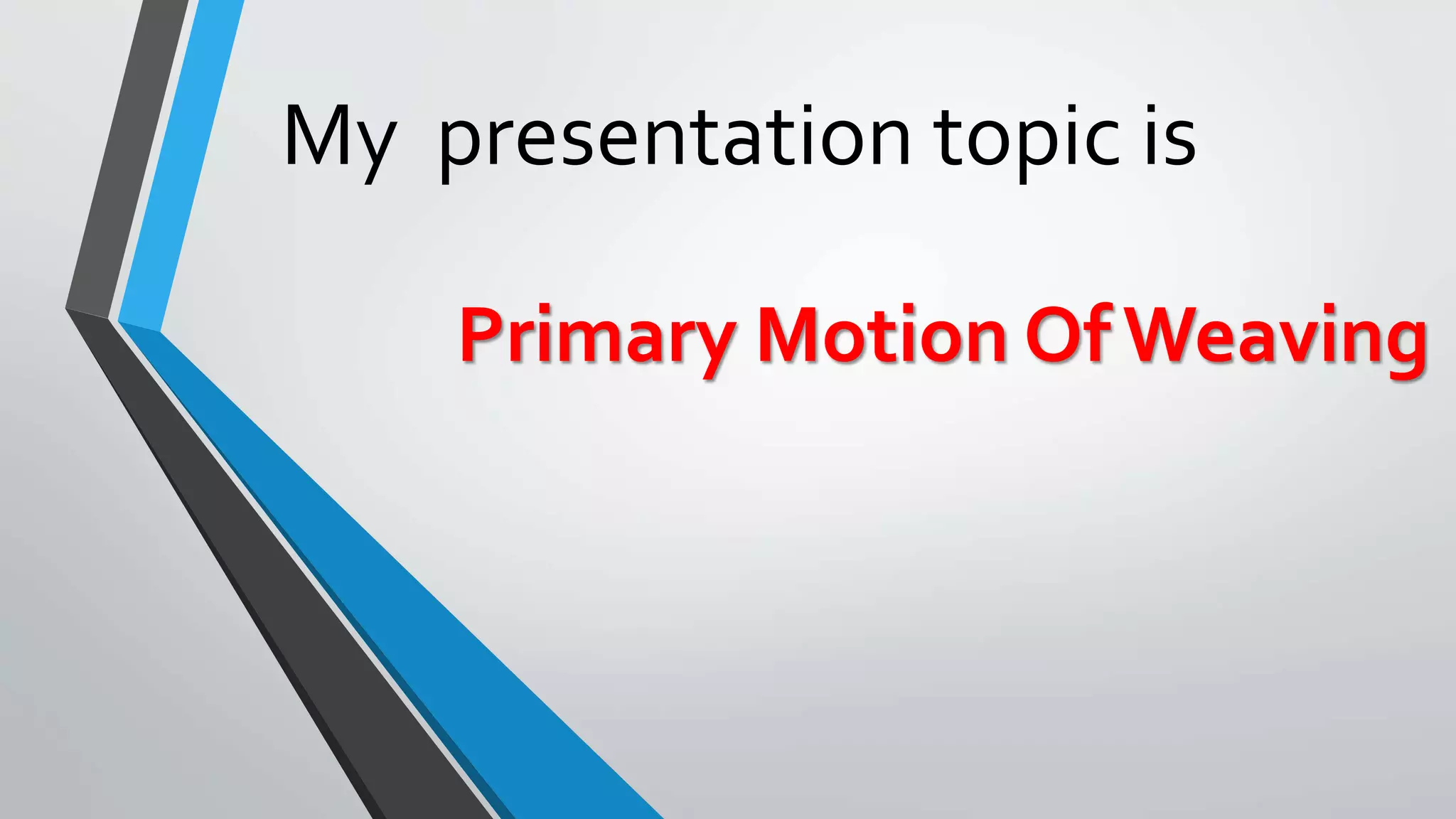 My presentation topic is

Primary Motion Of Weaving